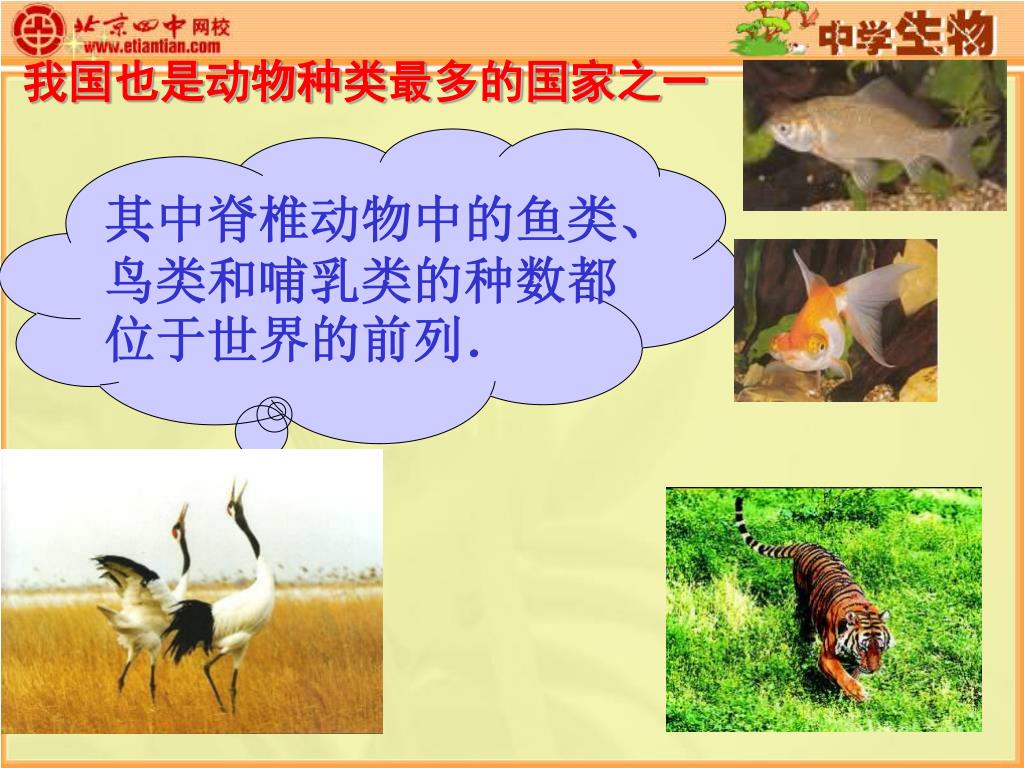 北京四中网校
www.etiantian.com

中学生物

我国也是动物种类最多的国家之一

其中脊椎动物中的鱼类、鸟类和哺乳类的种数都位于世界的前列.